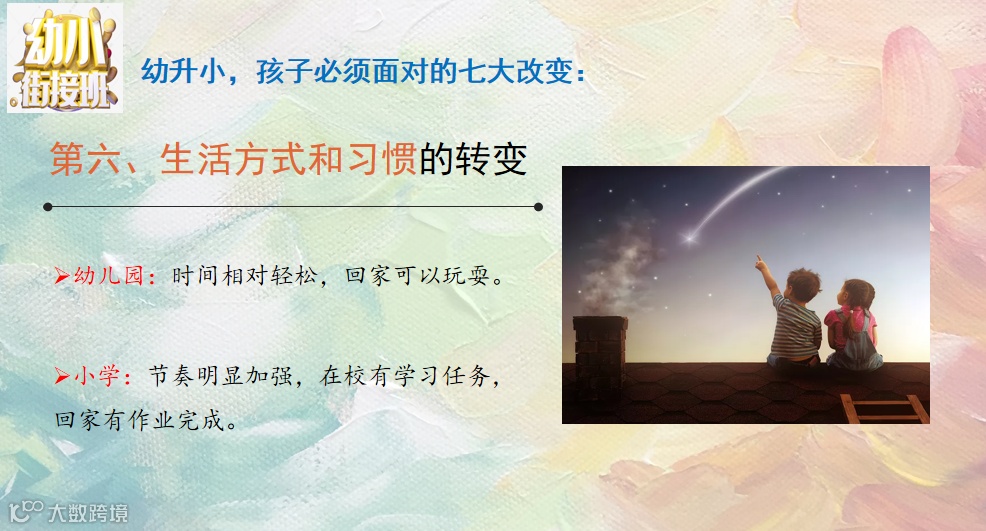 幼小衔接班

幼升小，孩子必须面对的七大改变：

第六、生活方式和习惯的转变

➢幼儿园：时间相对轻松，回家可以玩耍。

➢小学：节奏明显加强，在校有学习任务，回家有作业完成。

大数跨境